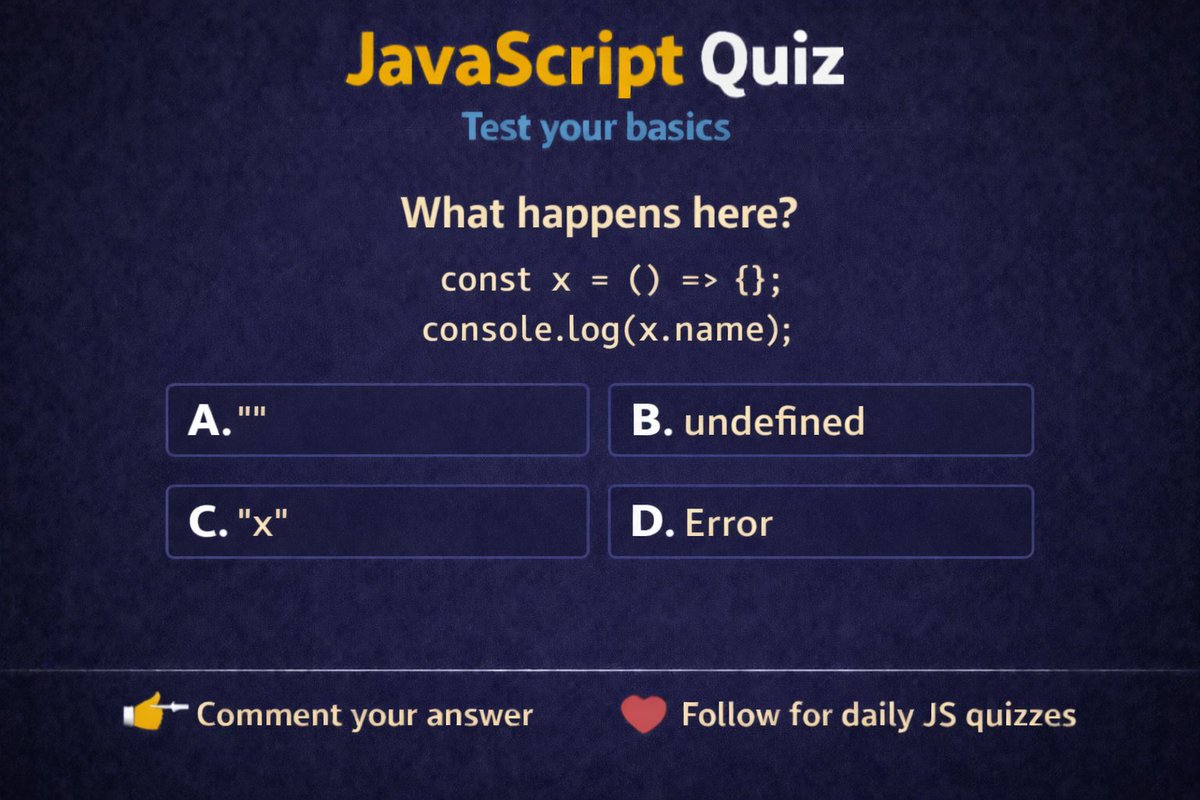 JavaScript Quiz
Test your basics

What happens here?

const x = () => {};
console.log(x.name);

A. ""
B. undefined
C. "x"
D. Error

Comment your answer
Follow for daily JS quizzes